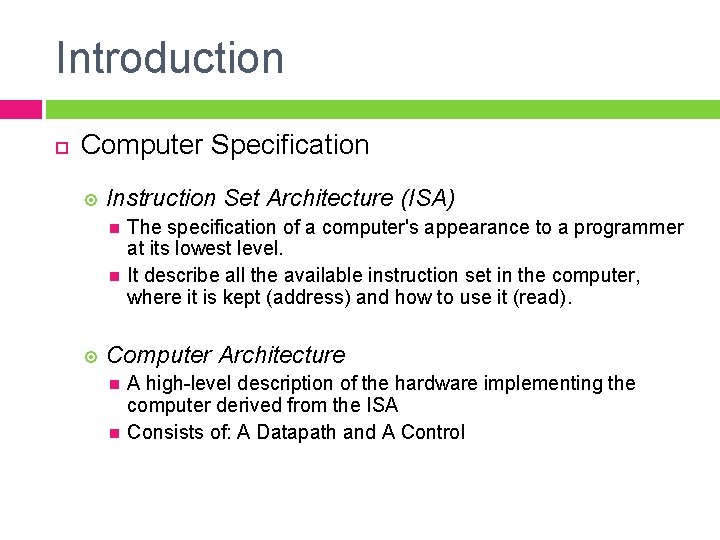 Introduction

Computer Specification

Instruction Set Architecture (ISA)

The specification of a computer's appearance to a programmer at its lowest level.

It describe all the available instruction set in the computer, where it is kept (address) and how to use it (read).

Computer Architecture

A high-level description of the hardware implementing the computer derived from the ISA

Consists of: A Datapath and A Control